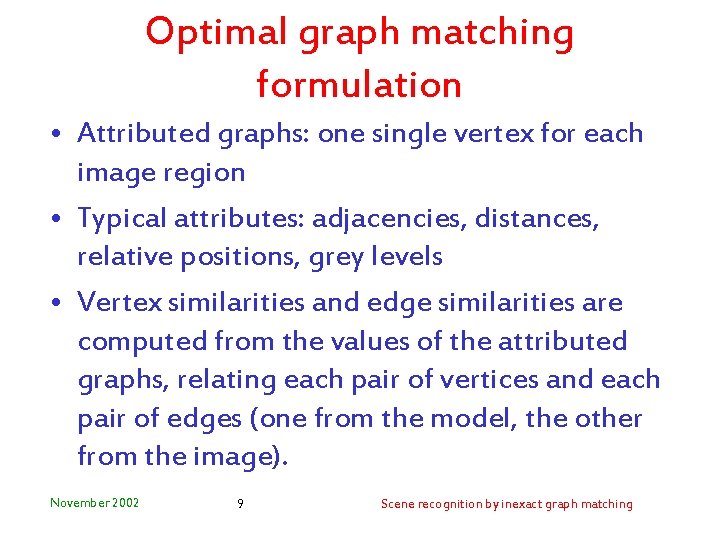 Optimal graph matching formulation

• Attributed graphs: one single vertex for each image region

• Typical attributes: adjacencies, distances, relative positions, grey levels

• Vertex similarities and edge similarities are computed from the values of the attributed graphs, relating each pair of vertices and each pair of edges (one from the model, the other from the image).

November 2002

9

Scene recognition by inexact graph matching